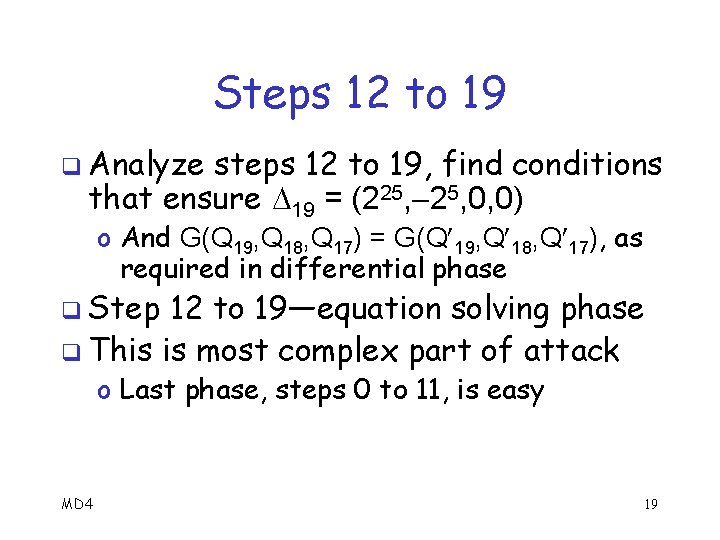 Steps 12 to 19

❑ Analyze steps 12 to 19, find conditions that ensure $\Delta_{19} = (2^{25},-2^{5},0,0)$
o And $G(Q_{19},Q_{18},Q_{17}) = G(Q'_{19},Q'_{18},Q'_{17})$, as required in differential phase

❑ Step 12 to 19—equation solving phase

❑ This is most complex part of attack
o Last phase, steps 0 to 11, is easy

MD4

19